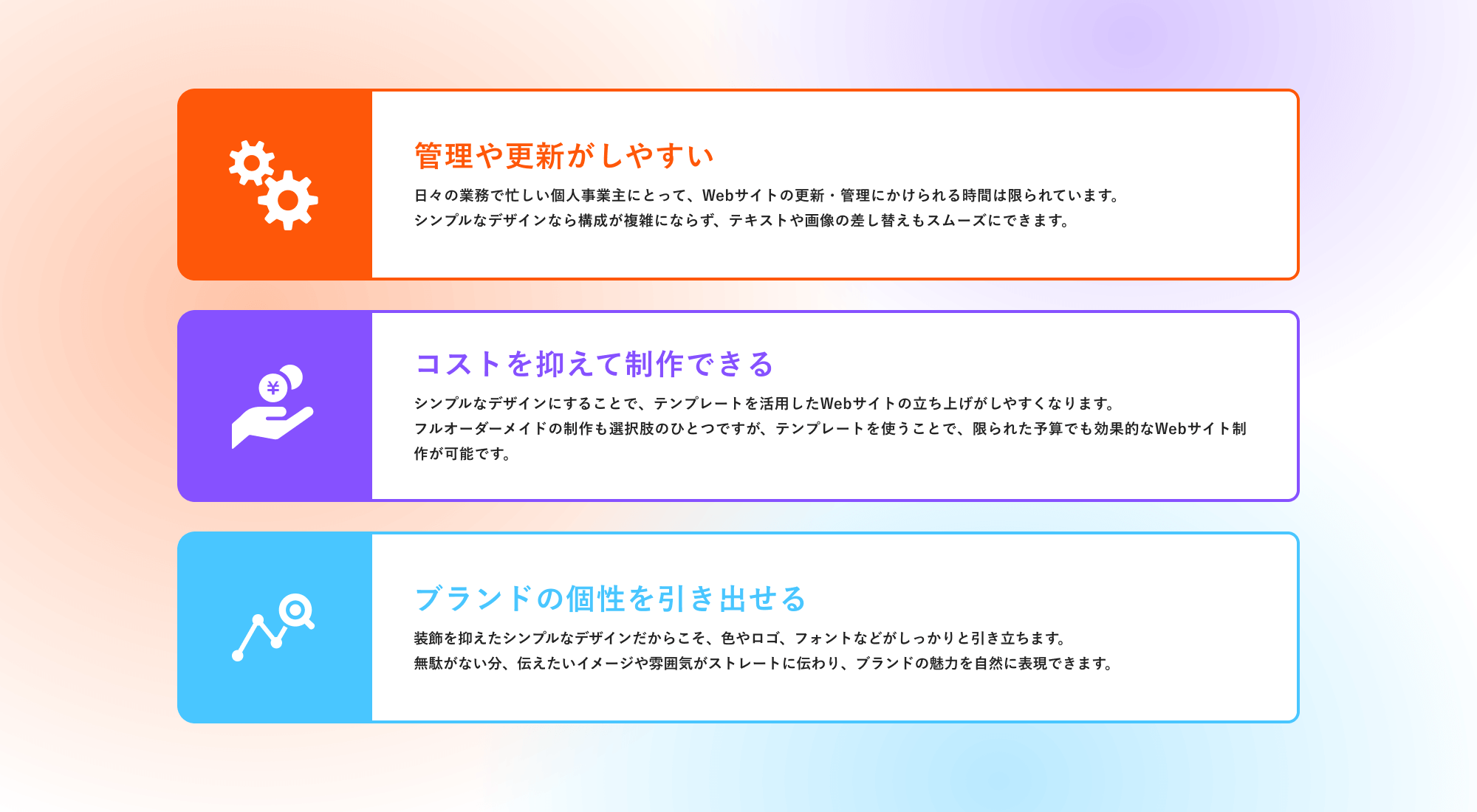 管理や更新がしやすい

日々の業務で忙しい個人事業主にとって、Webサイトの更新・管理にかけられる時間は限られています。
シンプルなデザインなら構成が複雑にならず、テキストや画像の差し替えもスムーズにできます。

¥

コストを抑えて制作できる

シンプルなデザインにすることで、テンプレートを活用したWebサイトの立ち上げがしやすくなります。
フルオーダーメイドの制作も選択肢のひとつですが、テンプレートを使うことで、限られた予算でも効果的なWebサイト制作が可能です。

ブランドの個性を引き出せる

装飾を抑えたシンプルなデザインだからこそ、色やロゴ、フォントなどがしっかりと引き立ちます。
無駄がない分、伝えたいイメージや雰囲気がストレートに伝わり、ブランドの魅力を自然に表現できます。